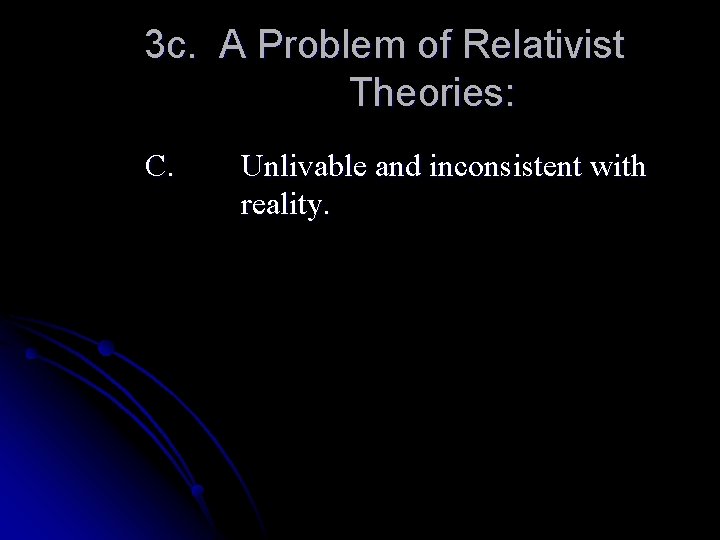 3c. A Problem of Relativist Theories:

C. Unlivable and inconsistent with reality.